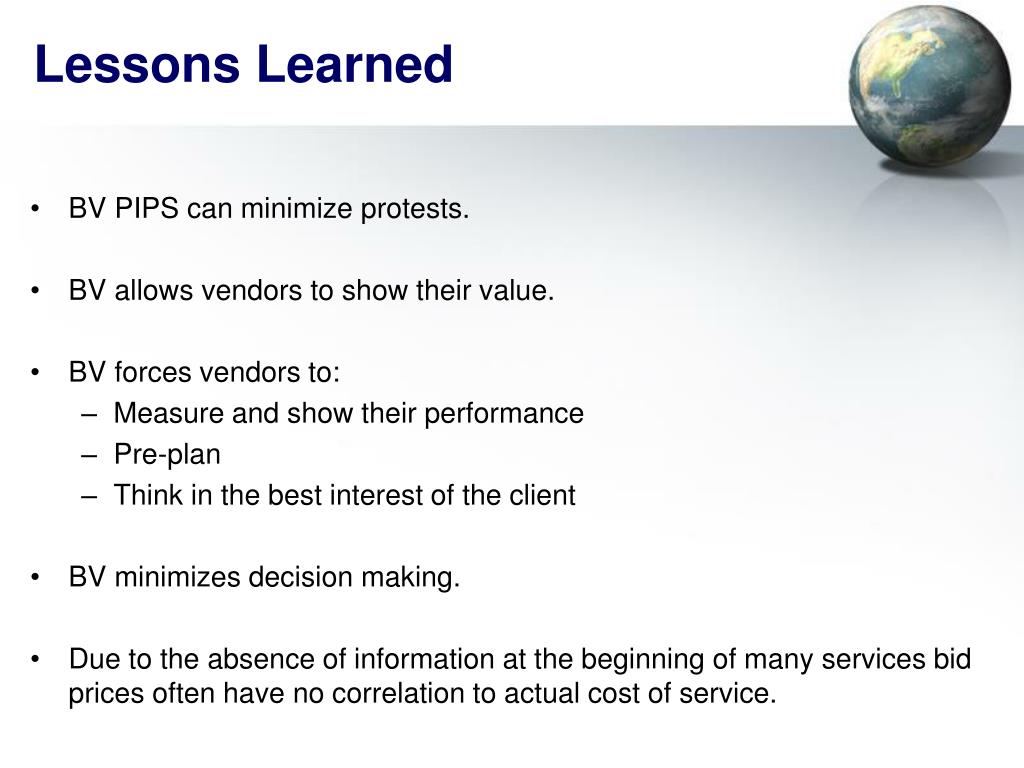 Lessons Learned

• BV PIPS can minimize protests.

• BV allows vendors to show their value.

• BV forces vendors to:
– Measure and show their performance
– Pre-plan
– Think in the best interest of the client

• BV minimizes decision making.

• Due to the absence of information at the beginning of many services bid prices often have no correlation to actual cost of service.